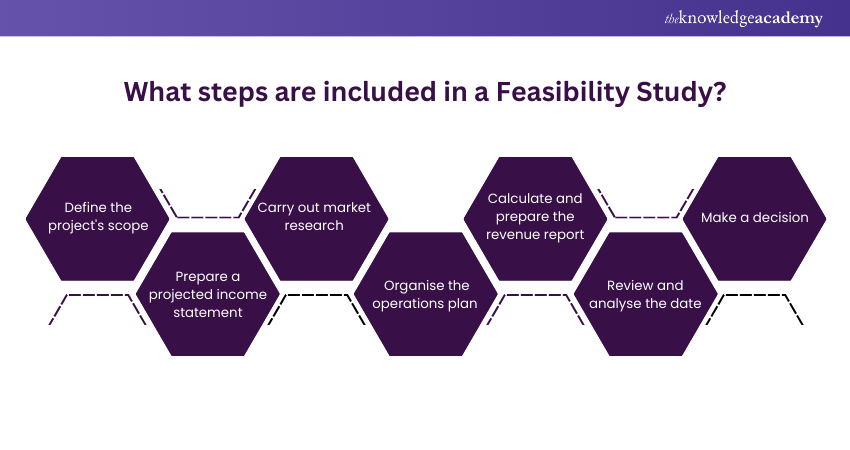 theknowledgeacademy

What steps are included in a Feasibility Study?

Define the project's scope

Prepare a projected income statement

Carry out market research

Organise the operations plan

Calculate and prepare the revenue report

Review and analyse the date

Make a decision